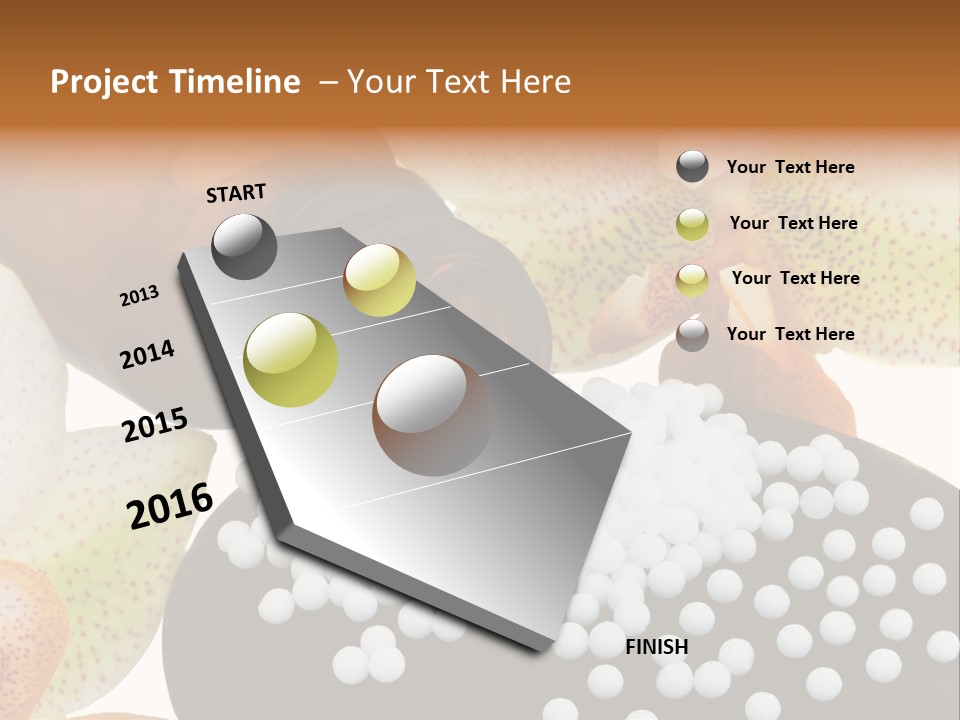 Project Timeline – Your Text Here

START

2013

2014

2015

2016

FINISH

Your Text Here

Your Text Here

Your Text Here

Your Text Here